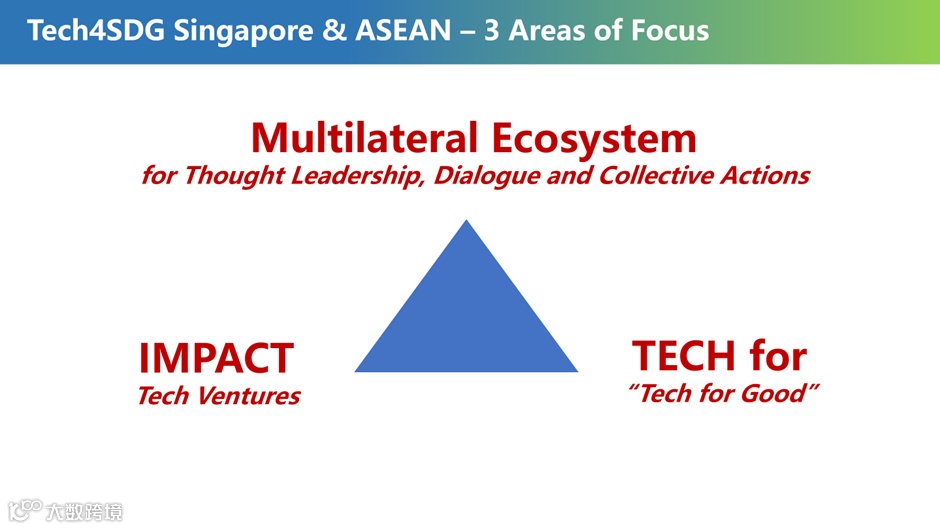 Tech4SDG Singapore & ASEAN – 3 Areas of Focus

Multilateral Ecosystem
for Thought Leadership, Dialogue and Collective Actions

IMPACT
Tech Ventures

TECH for
"Tech for Good"

大数跨境